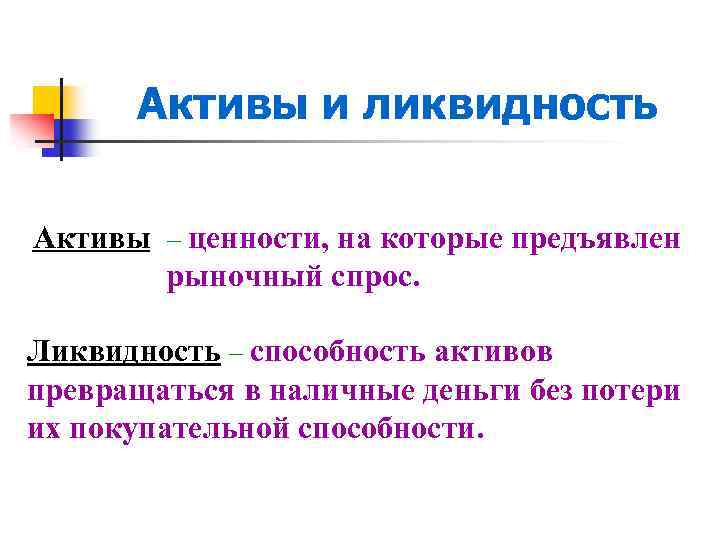 Активы и ликвидность

Активы – ценности, на которые предъявлен рыночный спрос.

Ликвидность – способность активов превращаться в наличные деньги без потери их покупательной способности.